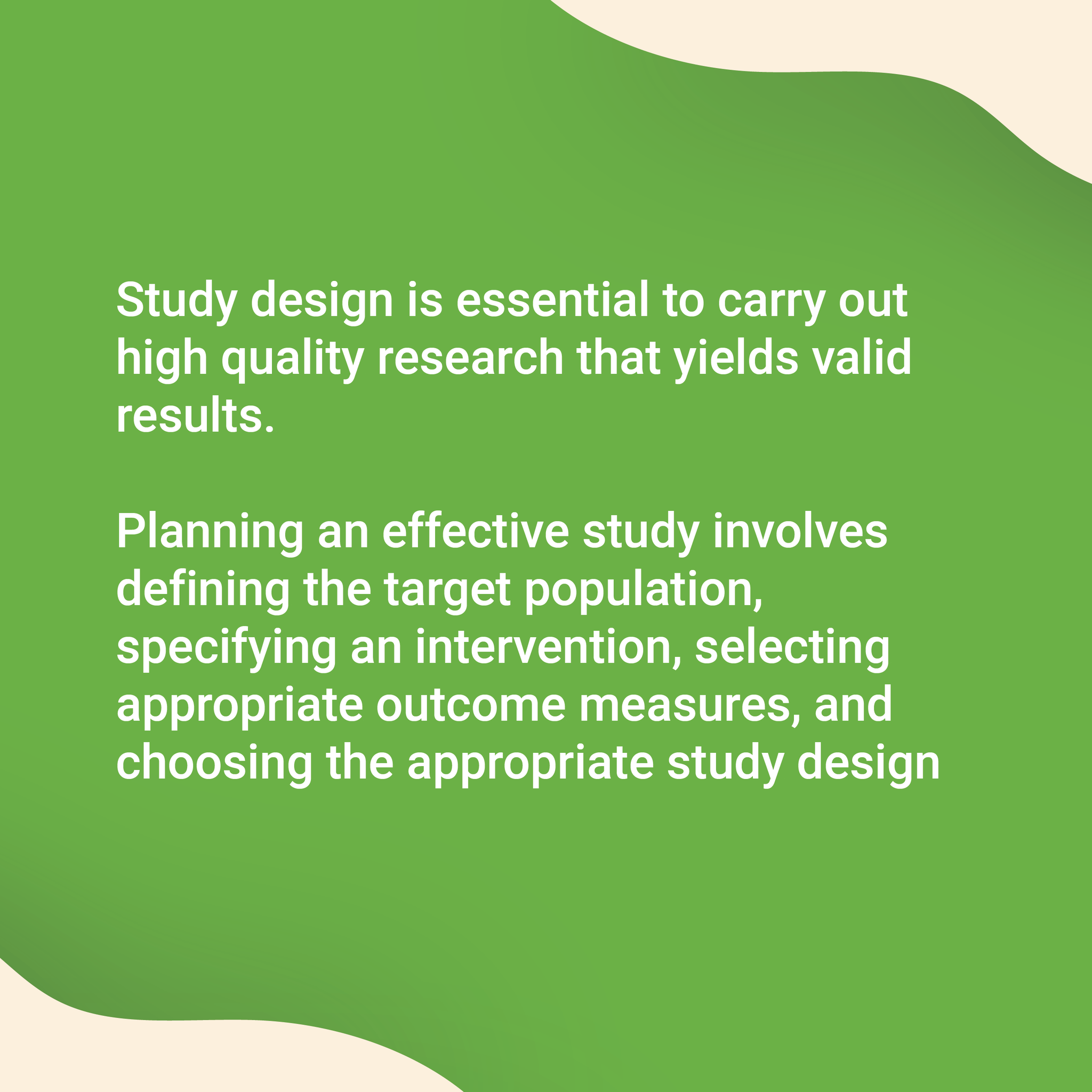 Study design is essential to carry out high quality research that yields valid results.

Planning an effective study involves defining the target population, specifying an intervention, selecting appropriate outcome measures, and choosing the appropriate study design